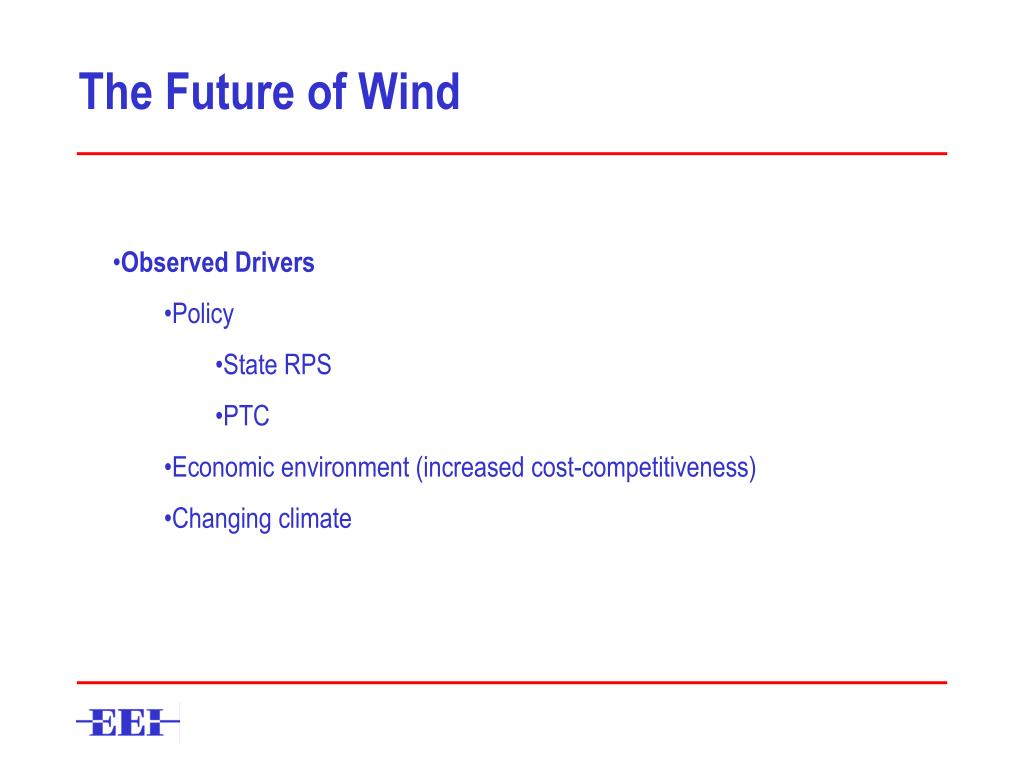 The Future of Wind

•Observed Drivers

•Policy

•State RPS

•PTC

•Economic environment (increased cost-competitiveness)

•Changing climate

EEI